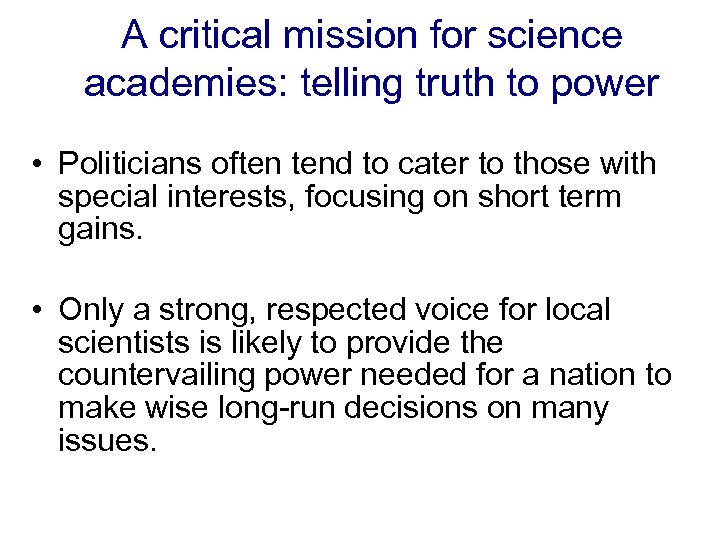 A critical mission for science academies: telling truth to power

• Politicians often tend to cater to those with special interests, focusing on short term gains.

• Only a strong, respected voice for local scientists is likely to provide the countervailing power needed for a nation to make wise long-run decisions on many issues.